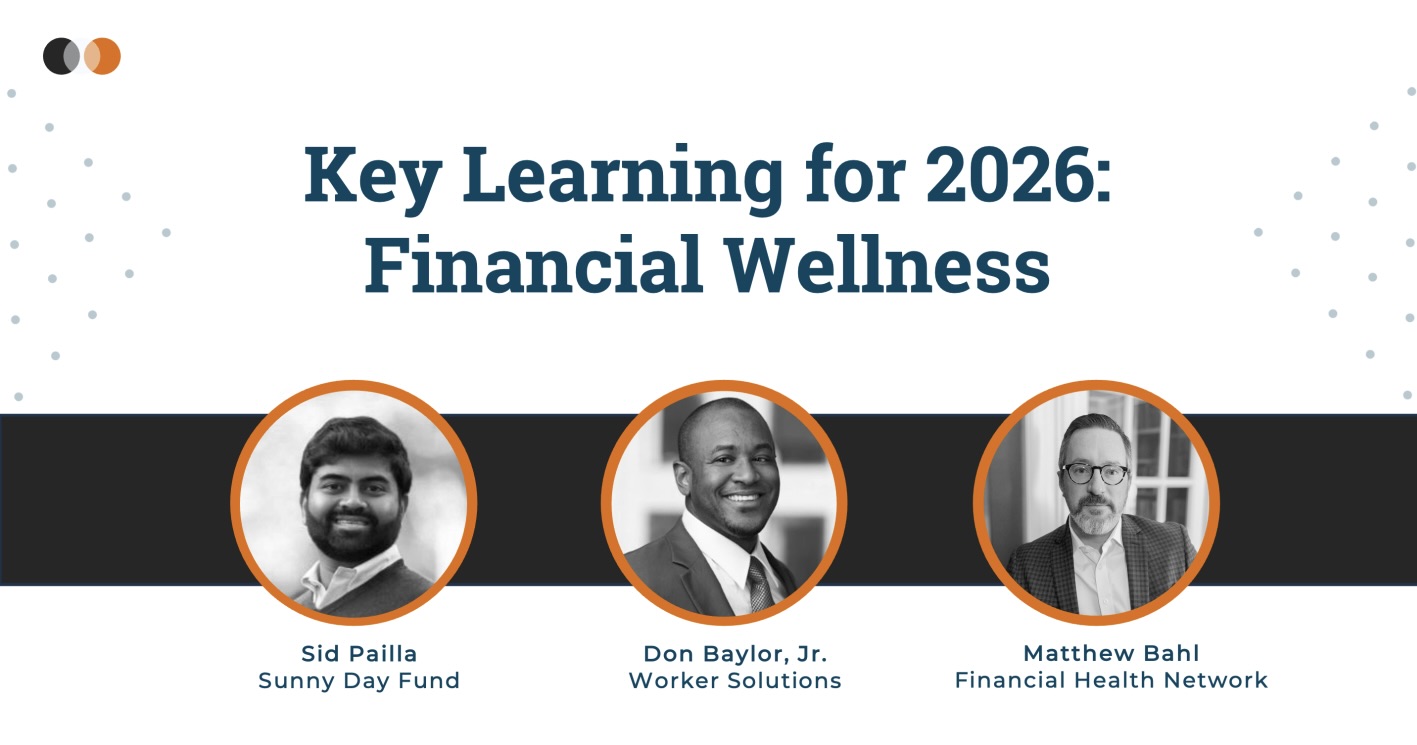 Key Learning for 2026: Financial Wellness

Sid Pailla
Sunny Day Fund

Don Baylor, Jr.
Worker Solutions

Matthew Bahl
Financial Health Network